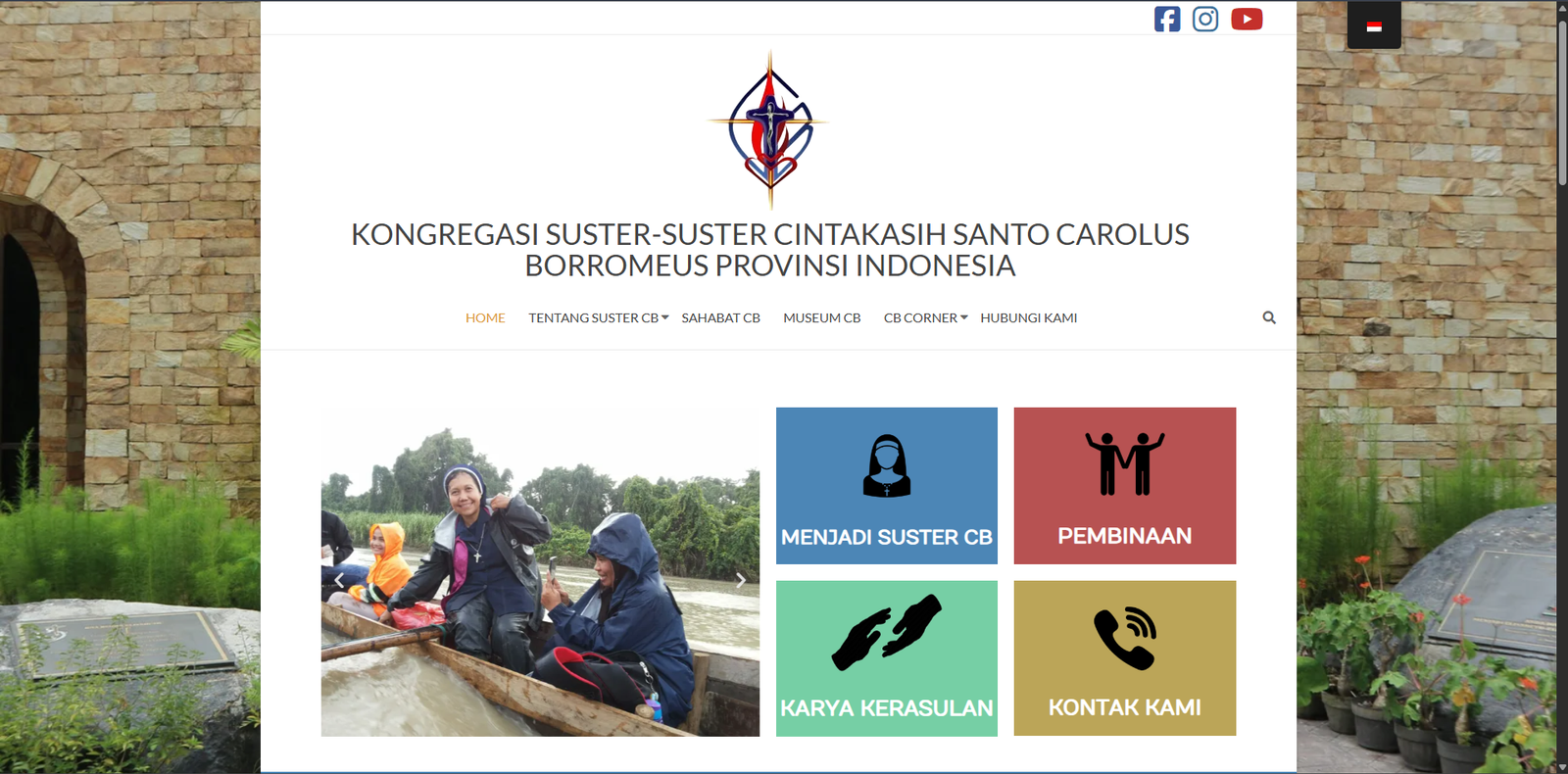 KONGREGASI SUSTER-SUSTER CINTAKASIH SANTO CAROLUS BORROMEUS PROVINSI INDONESIA

HOME TENTANG SUSTER CB SAHABAT CB MUSEUM CB CB CORNER HUBUNGI KAMI

MENJADI SUSTER CB

PEMBINAAN

KARYA KERASULAN

KONTAK KAMI